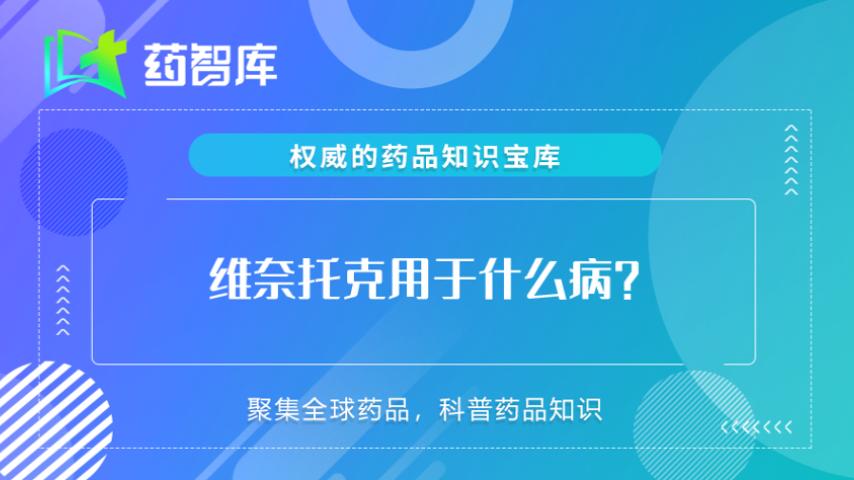 药智库

权威的药品知识宝库

维奈托克用于什么病?

聚集全球药品，科普药品知识